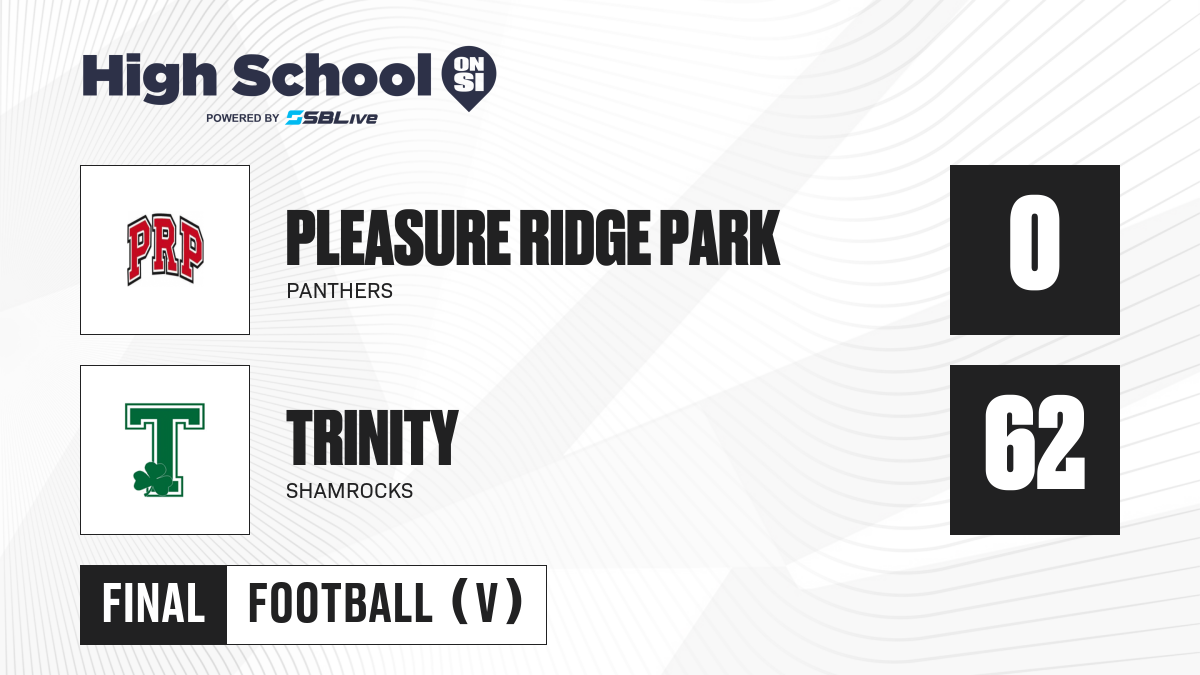 High School ON SI
POWERED BY SBLive

PRP

PLEASURE RIDGE PARK
PANTHERS

0

T

TRINITY
SHAMROCKS

62

FINAL FOOTBALL (V)